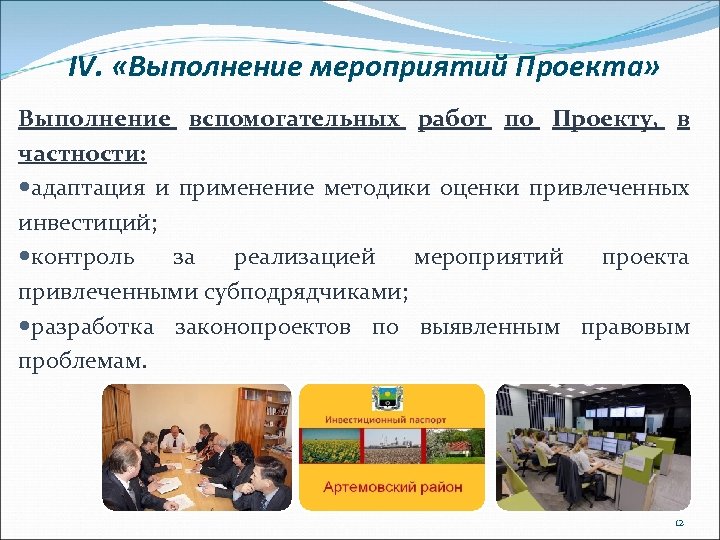 IV. «Выполнение мероприятий Проекта»

Выполнение вспомогательных работ по Проекту, в частности:

•адаптация и применение методики оценки привлеченных инвестиций;

•контроль за реализацией мероприятий проекта привлеченными субподрядчиками;

•разработка законопроектов по выявленным правовым проблемам.

Инвестиционный паспорт

Артемовский район

12